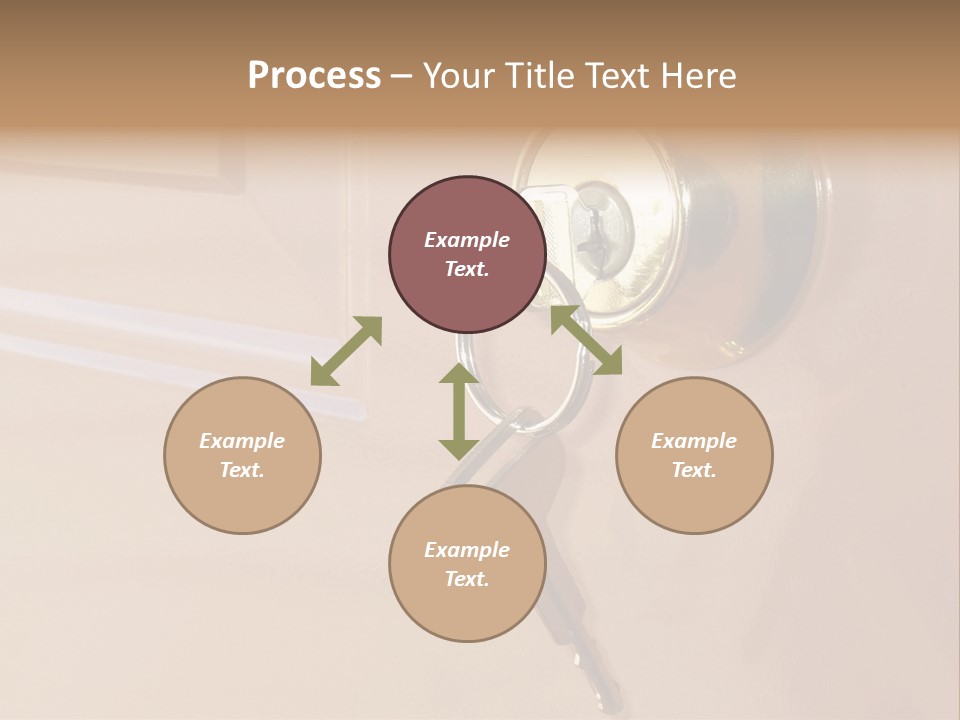 Process – Your Title Text Here

Example Text.

Example Text.

Example Text.

Example Text.